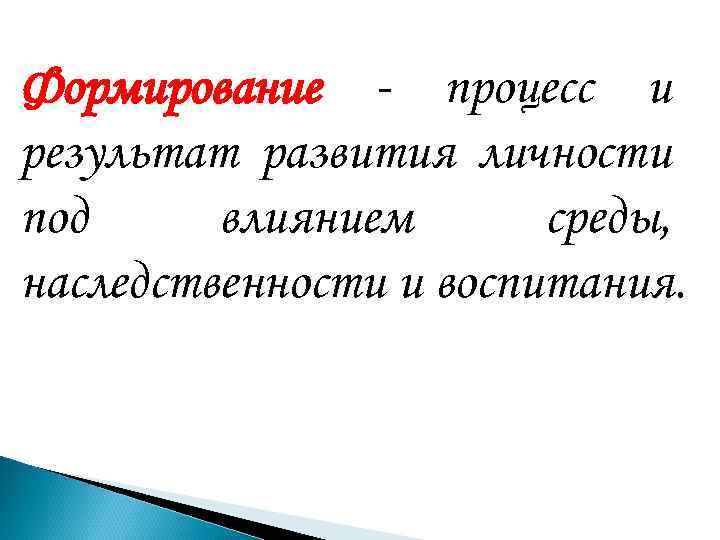 Формирование - процесс и результат развития личности под влиянием среды, наследственности и воспитания.